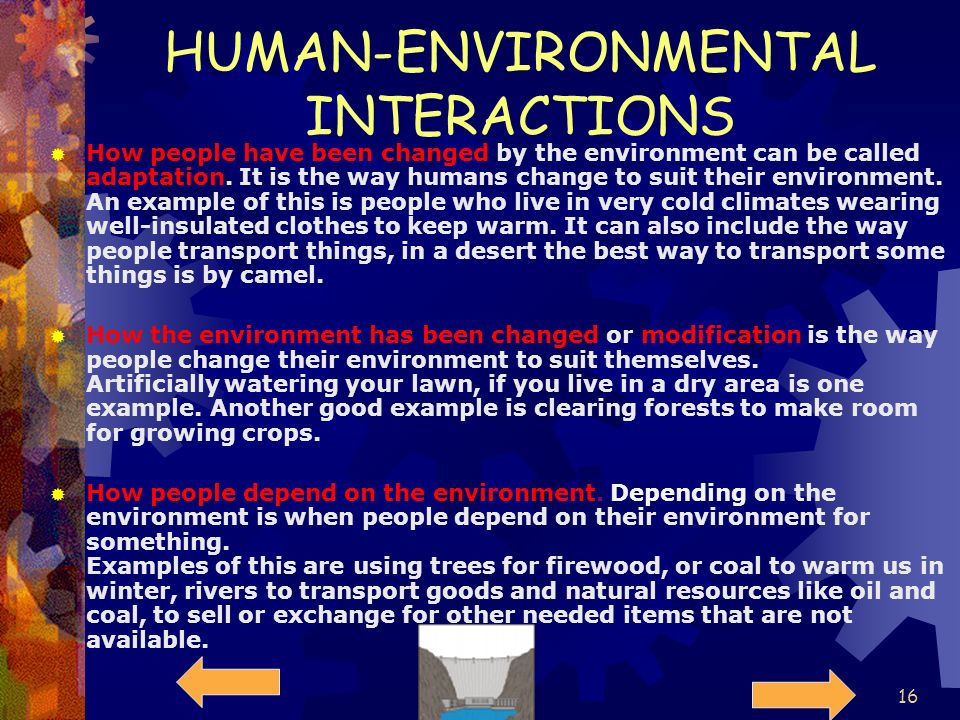 HUMAN-ENVIRONMENTAL INTERACTIONS

How people have been changed by the environment can be called adaptation. It is the way humans change to suit their environment. An example of this is people who live in very cold climates wearing well-insulated clothes to keep warm. It can also include the way people transport things, in a desert the best way to transport some things is by camel.

How the environment has been changed or modification is the way people change their environment to suit themselves. Artificially watering your lawn, if you live in a dry area is one example. Another good example is clearing forests to make room for growing crops.

How people depend on the environment. Depending on the environment is when people depend on their environment for something.
Examples of this are using trees for firewood, or coal to warm us in winter, rivers to transport goods and natural resources like oil and coal, to sell or exchange for other needed items that are not available.

16